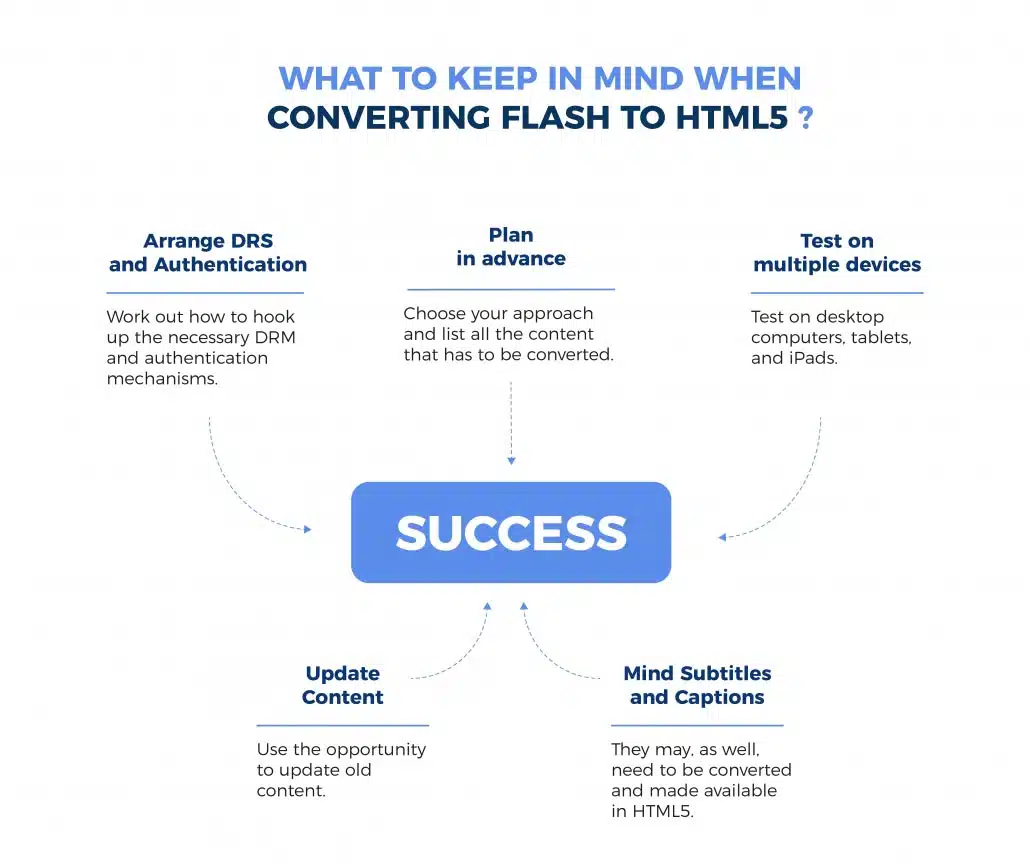 WHAT TO KEEP IN MIND WHEN CONVERTING FLASH TO HTML5 ?

Arrange DRS and Authentication

Work out how to hook up the necessary DRM and authentication mechanisms.

Plan in advance

Choose your approach and list all the content that has to be converted.

Test on multiple devices

Test on desktop computers, tablets, and iPads.

SUCCESS

Update Content

Use the opportunity to update old content.

Mind Subtitles and Captions

They may, as well, need to be converted and made available in HTML5.